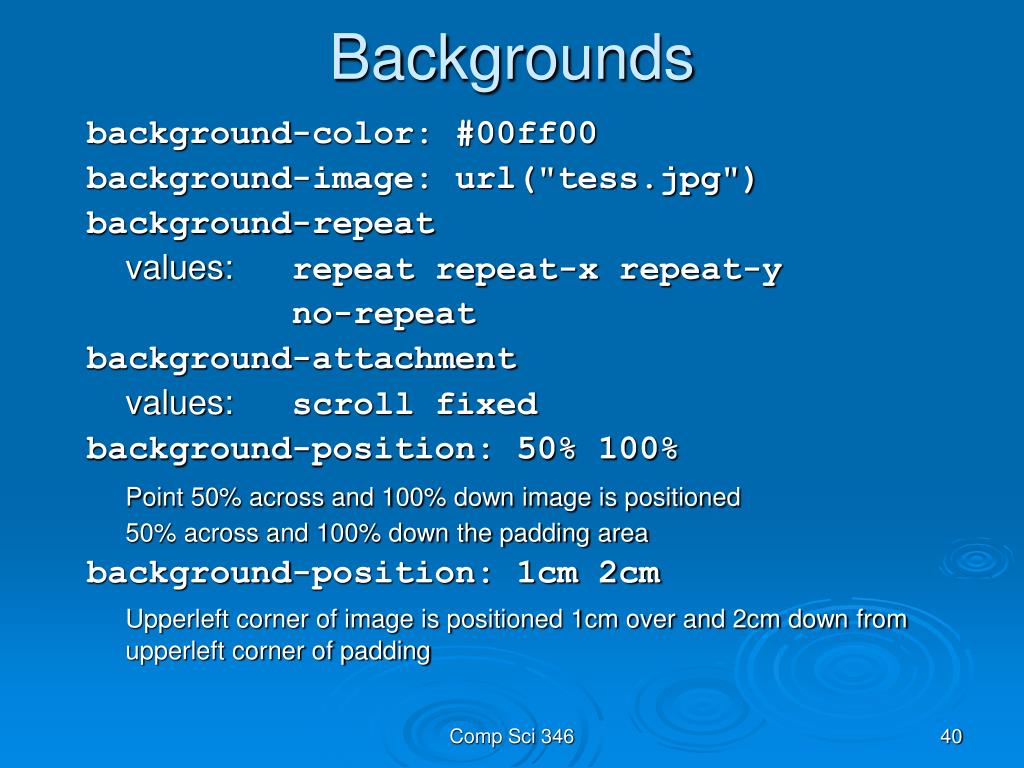 Backgrounds

background-color: #00ff00

background-image: url("tess.jpg")

background-repeat

values: repeat repeat-x repeat-y
no-repeat

background-attachment

values: scroll fixed

background-position: 50% 100%

Point 50% across and 100% down image is positioned
50% across and 100% down the padding area

background-position: 1cm 2cm

Upperleft corner of image is positioned 1cm over and 2cm down from upperleft corner of padding

Comp Sci 346

40